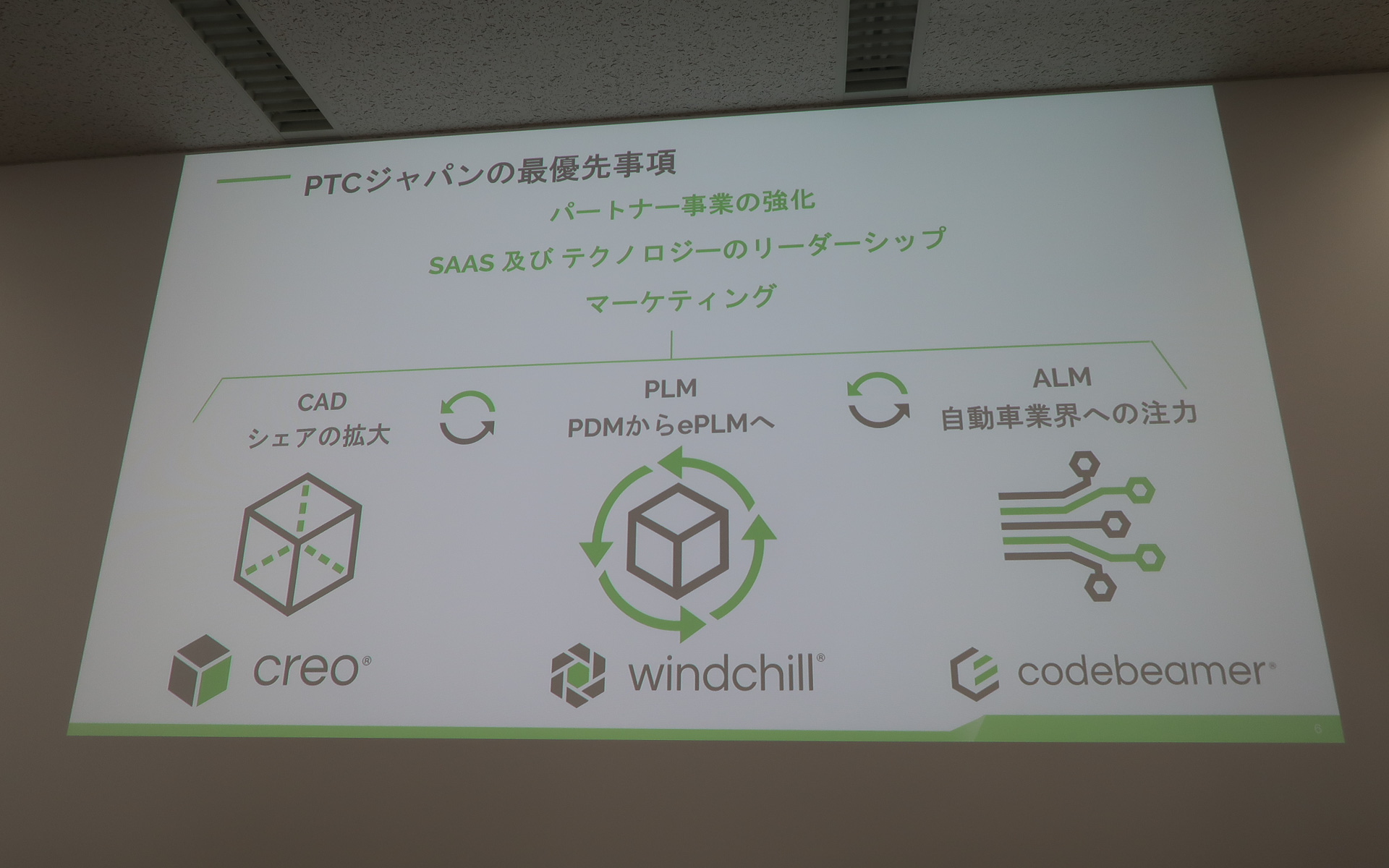 PTCジャパンの最優先事項

パートナー事業の強化

SAAS 及び テクノロジーのリーダーシップ

マーケティング

CAD
シェアの拡大

PLM
PDMからePLMへ

ALM
自動車業界への注力

creo®

windchill®

codebeamer®

6